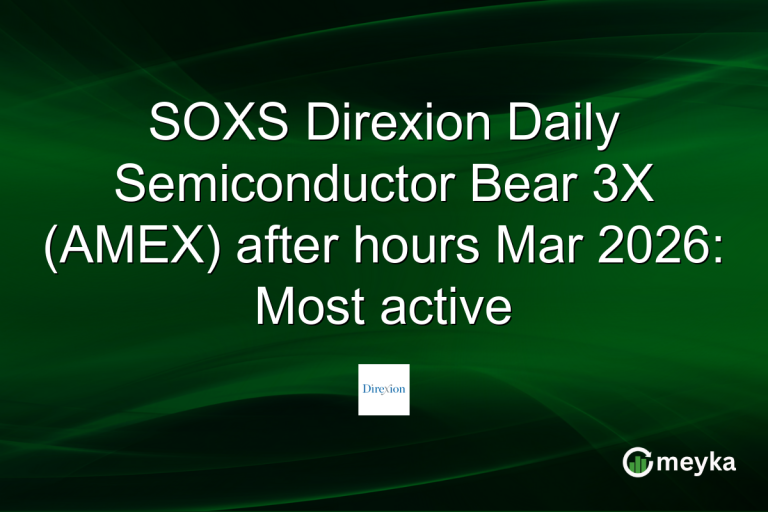 SOXS Direxion Daily Semiconductor Bear 3X (AMEX) after hours Mar 2026: Most active

Direxion

meyka